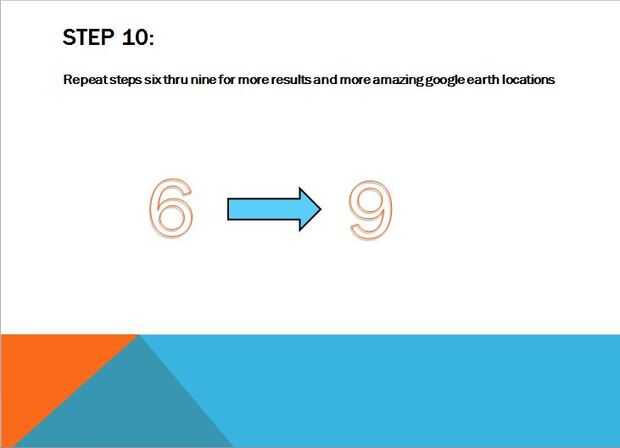 STEP 10:

Repeat steps six thru nine for more results and more amazing google earth locations

6

9